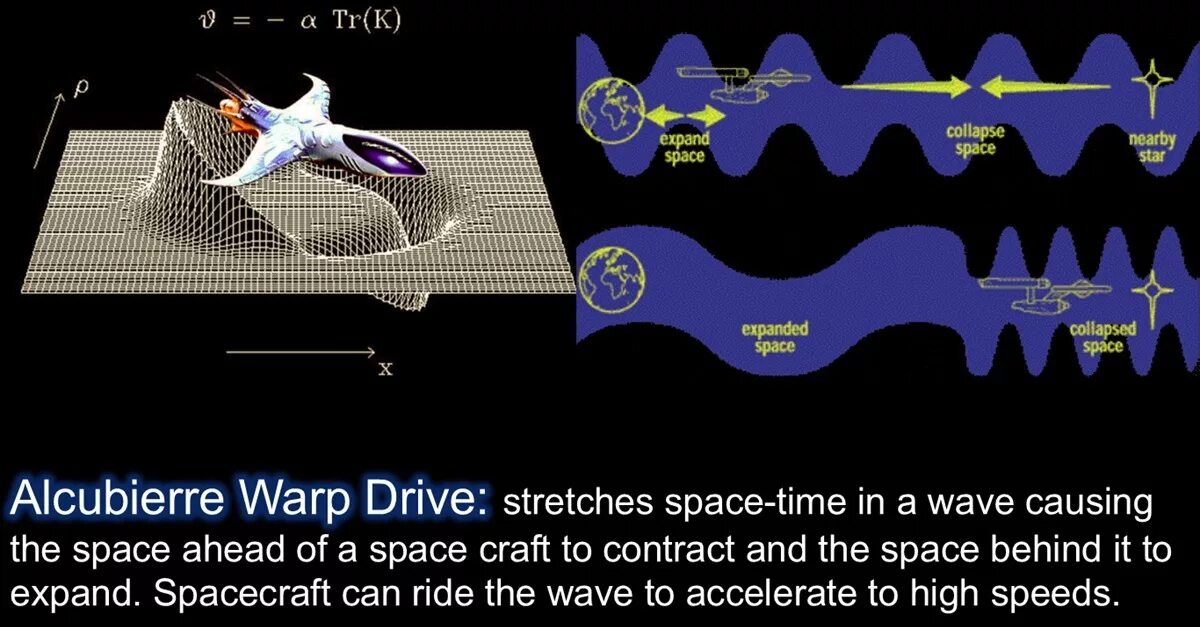 $\vartheta = -\alpha \, \mathrm{Tr}(K)$

$\rho$

x

expand space

collapse space

nearby star

expanded space

collapsed space

Alcubierre Warp Drive: stretches space-time in a wave causing the space ahead of a space craft to contract and the space behind it to expand. Spacecraft can ride the wave to accelerate to high speeds.